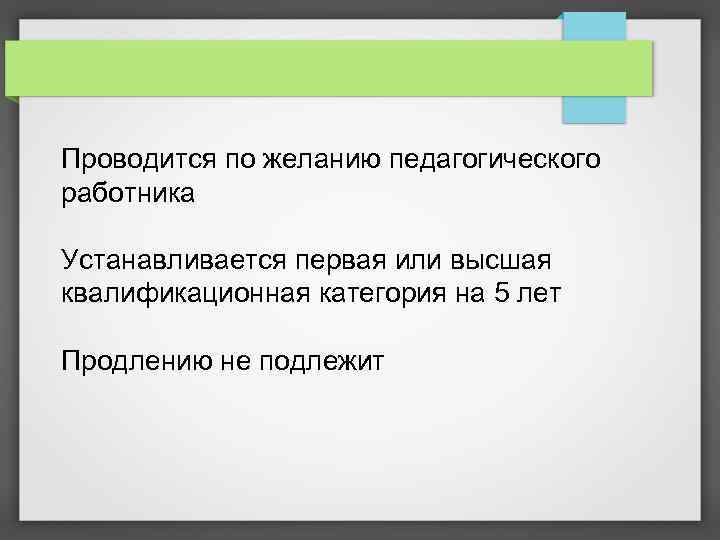 Проводится по желанию педагогического работника

Устанавливается первая или высшая квалификационная категория на 5 лет

Продлению не подлежит